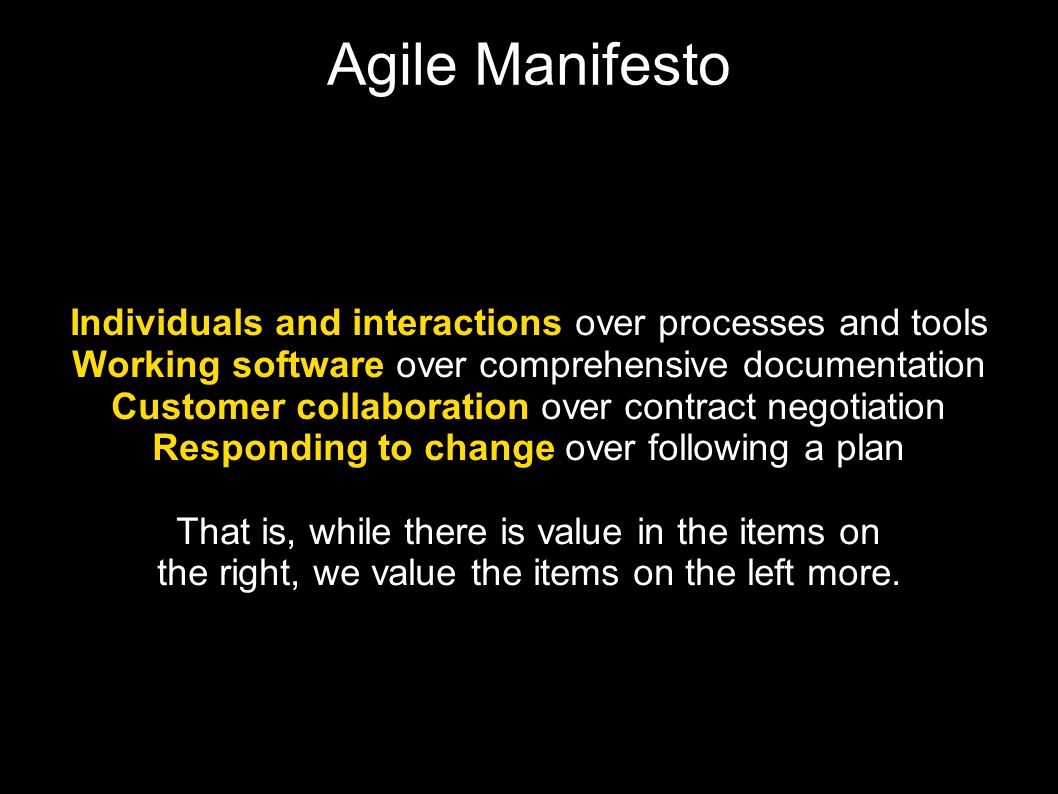 Agile Manifesto

Individuals and interactions over processes and tools
Working software over comprehensive documentation
Customer collaboration over contract negotiation
Responding to change over following a plan

That is, while there is value in the items on the right, we value the items on the left more.